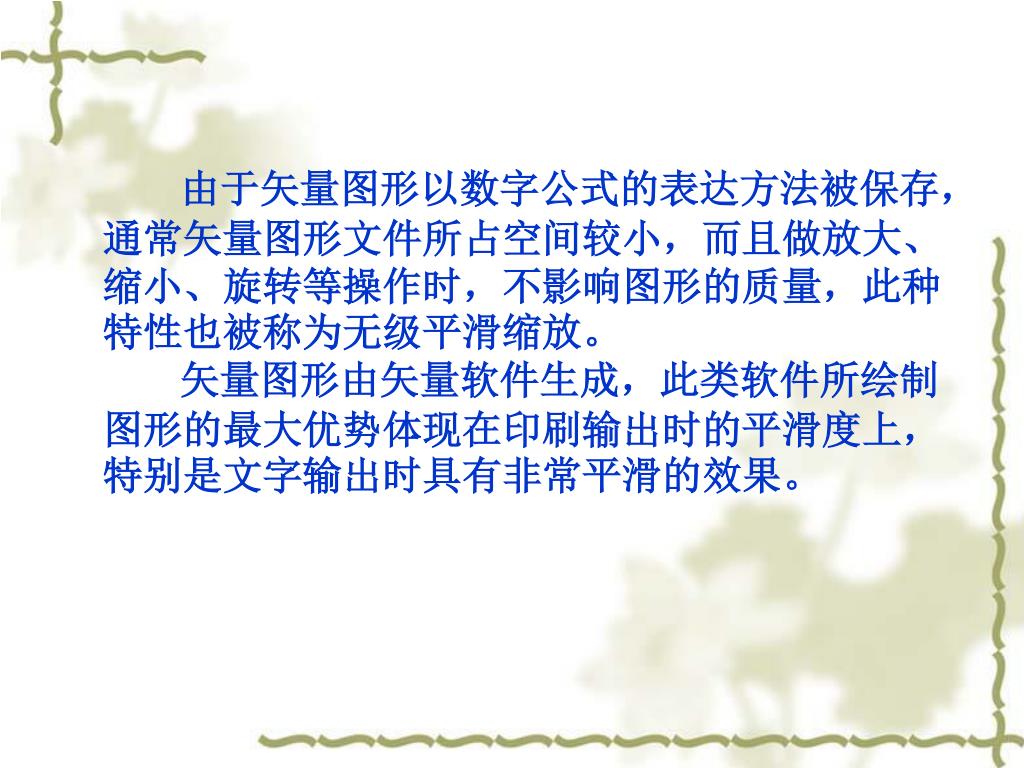 由于矢量图形以数字公式的表达方法被保存，通常矢量图形文件所占空间较小，而且做放大、缩小、旋转等操作时，不影响图形的质量，此种特性也被称为无级平滑缩放。

矢量图形由矢量软件生成，此类软件所绘制图形的最大优势体现在印刷输出时的平滑度上，特别是文字输出时具有非常平滑的效果。